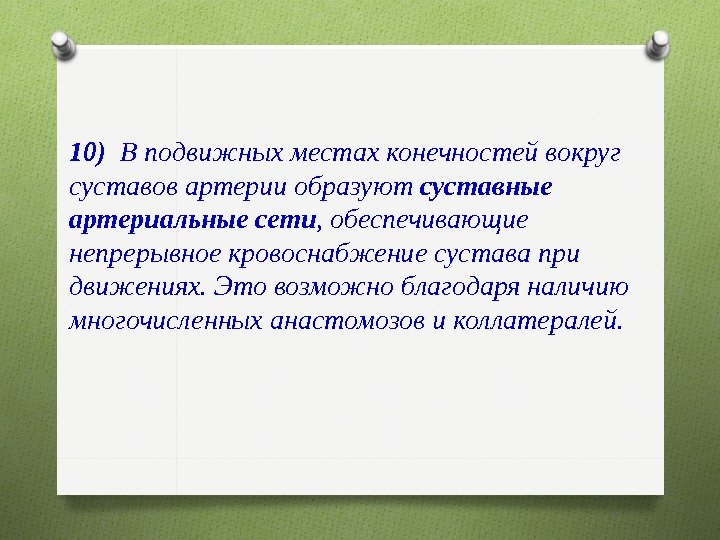 10) В подвижных местах конечностей вокруг суставов артерии образуют суставные артериальные сети, обеспечивающие непрерывное кровоснабжение сустава при движениях. Это возможно благодаря наличию многочисленных анастомозов и коллатералей.